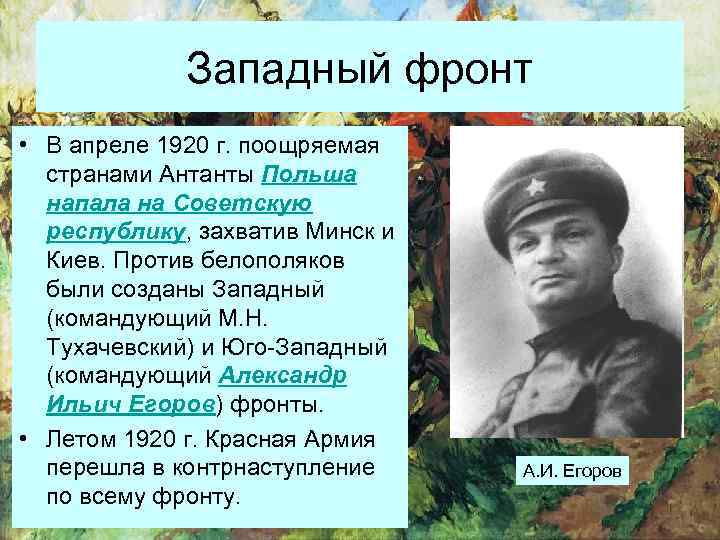 Западный фронт

• В апреле 1920 г. поощряемая странами Антанты Польша напала на Советскую республику, захватив Минск и Киев. Против белополяков были созданы Западный (командующий М.Н. Тухачевский) и Юго-Западный (командующий Александр Ильич Егоров) фронты.

• Летом 1920 г. Красная Армия перешла в контрнаступление по всему фронту.

А.И. Егоров